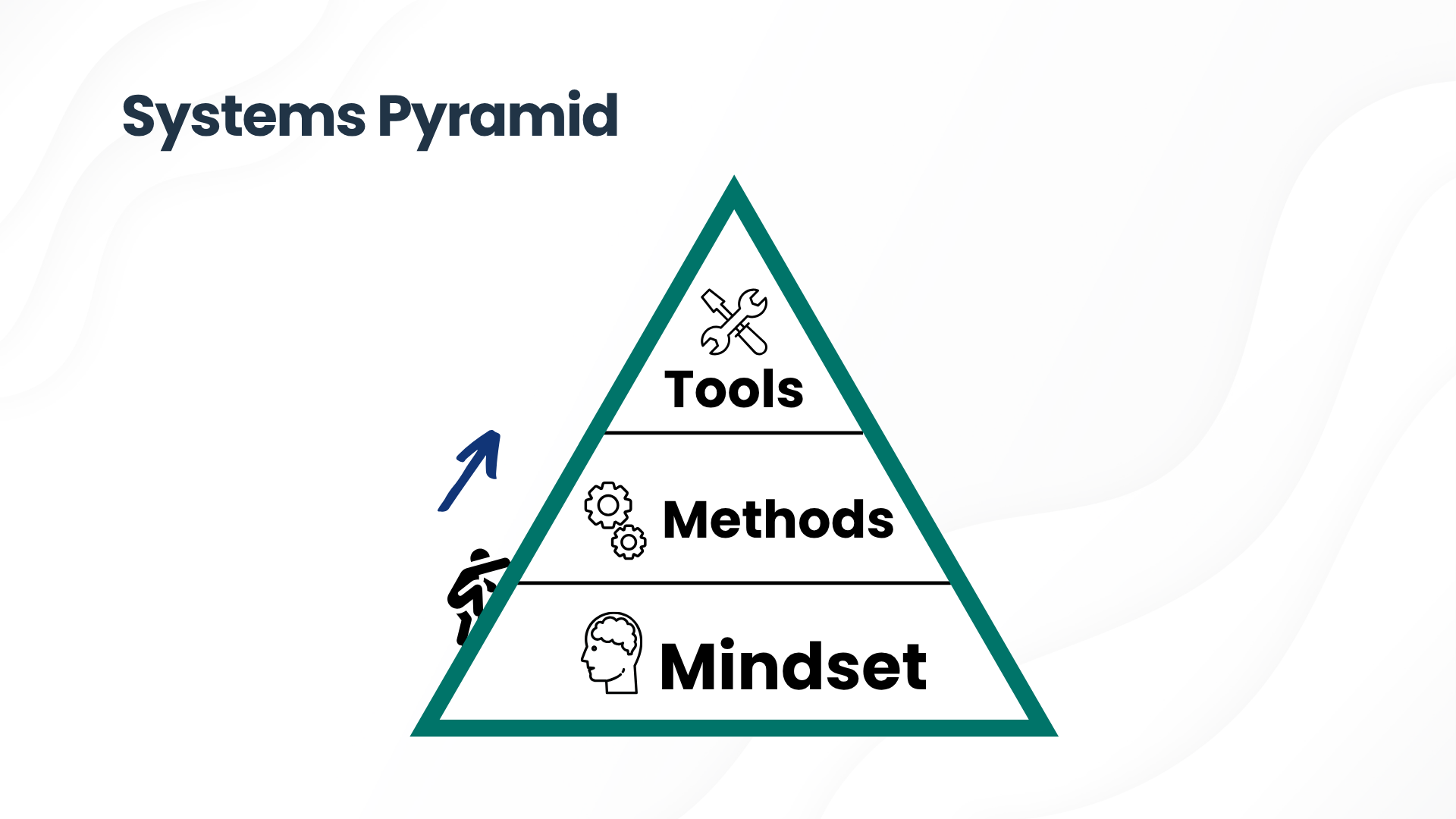 Systems Pyramid

Tools

Methods

Mindset